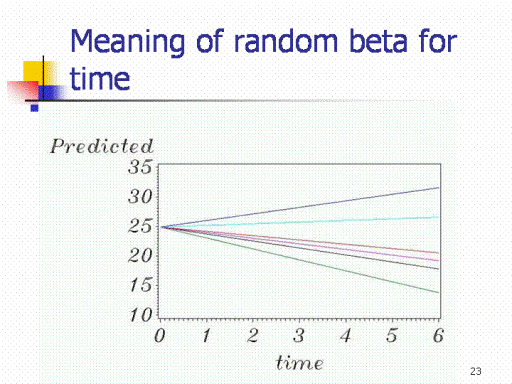 Meaning of random beta for time

Predicted

35
30
25
20
15
10

0 1 2 3 4 5 6

time

23